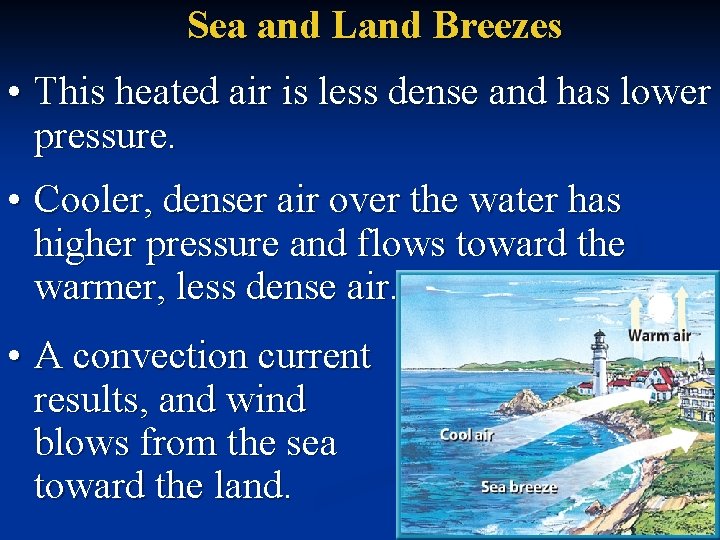 Sea and Land Breezes

• This heated air is less dense and has lower pressure.

• Cooler, denser air over the water has higher pressure and flows toward the warmer, less dense air.

• A convection current results, and wind blows from the sea toward the land.

Warm air

Cool air

Sea breeze